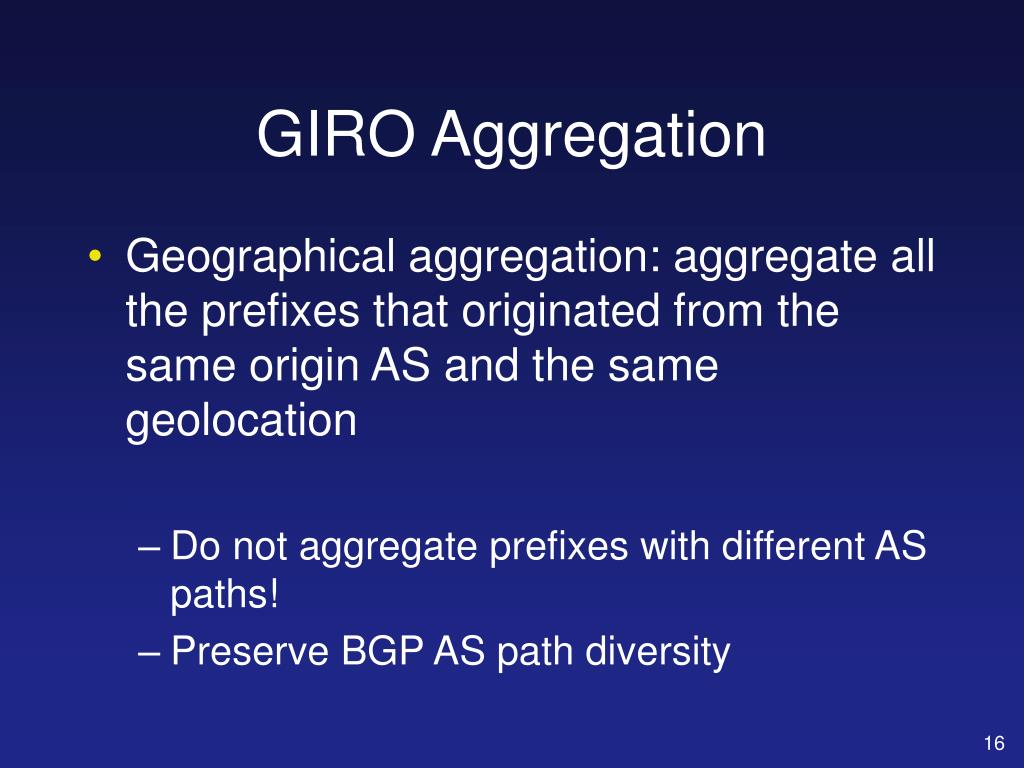 GIRO Aggregation

• Geographical aggregation: aggregate all the prefixes that originated from the same origin AS and the same geolocation

– Do not aggregate prefixes with different AS paths!
– Preserve BGP AS path diversity

16